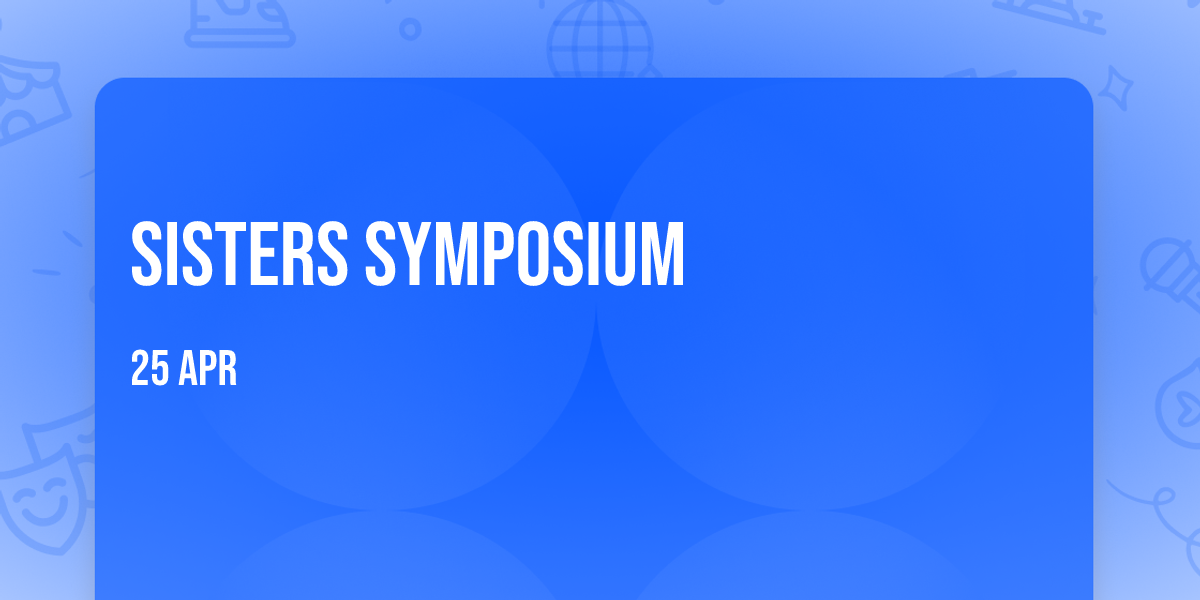 SISTERS SYMPOSIUM

25 APR